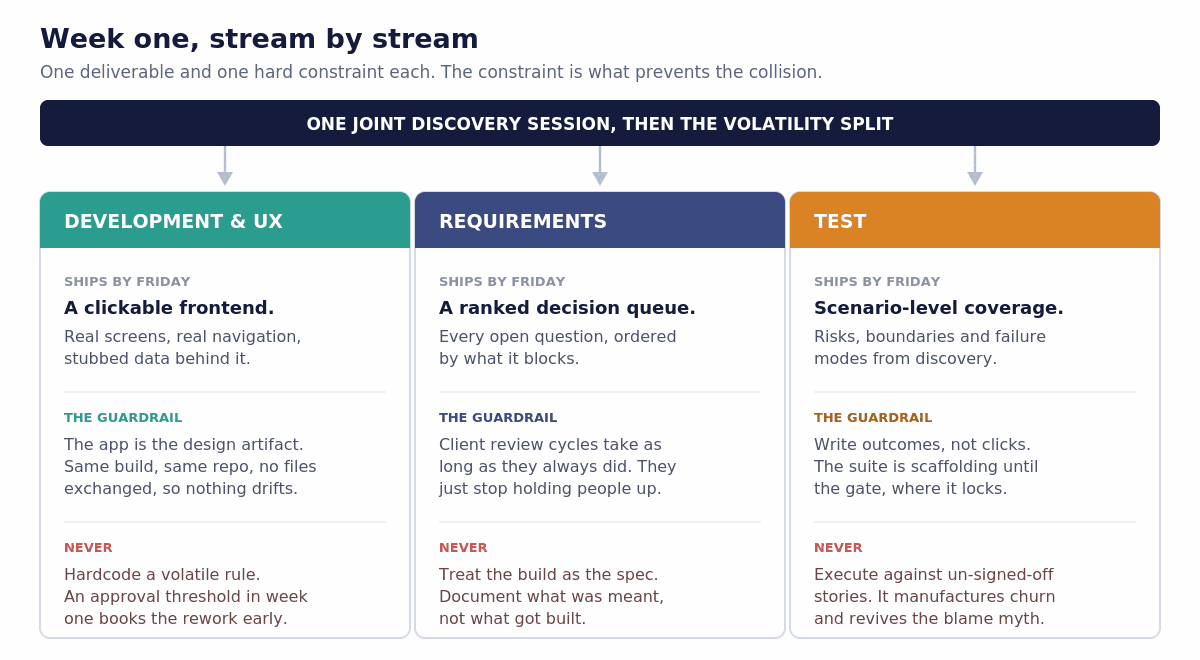 Week one, stream by stream

One deliverable and one hard constraint each. The constraint is what prevents the collision.

ONE JOINT DISCOVERY SESSION, THEN THE VOLATILITY SPLIT

DEVELOPMENT & UX

SHIPS BY FRIDAY

A clickable frontend.

Real screens, real navigation, stubbed data behind it.

THE GUARDRAIL

The app is the design artifact. Same build, same repo, no files exchanged, so nothing drifts.

NEVER

Hardcode a volatile rule. An approval threshold in week one books the rework early.

REQUIREMENTS

SHIPS BY FRIDAY

A ranked decision queue.

Every open question, ordered by what it blocks.

THE GUARDRAIL

Client review cycles take as long as they always did. They just stop holding people up.

NEVER

Treat the build as the spec. Document what was meant, not what got built.

TEST

SHIPS BY FRIDAY

Scenario-level coverage.

Risks, boundaries and failure modes from discovery.

THE GUARDRAIL

Write outcomes, not clicks. The suite is scaffolding until the gate, where it locks.

NEVER

Execute against un-signed-off stories. It manufactures churn and revives the blame myth.